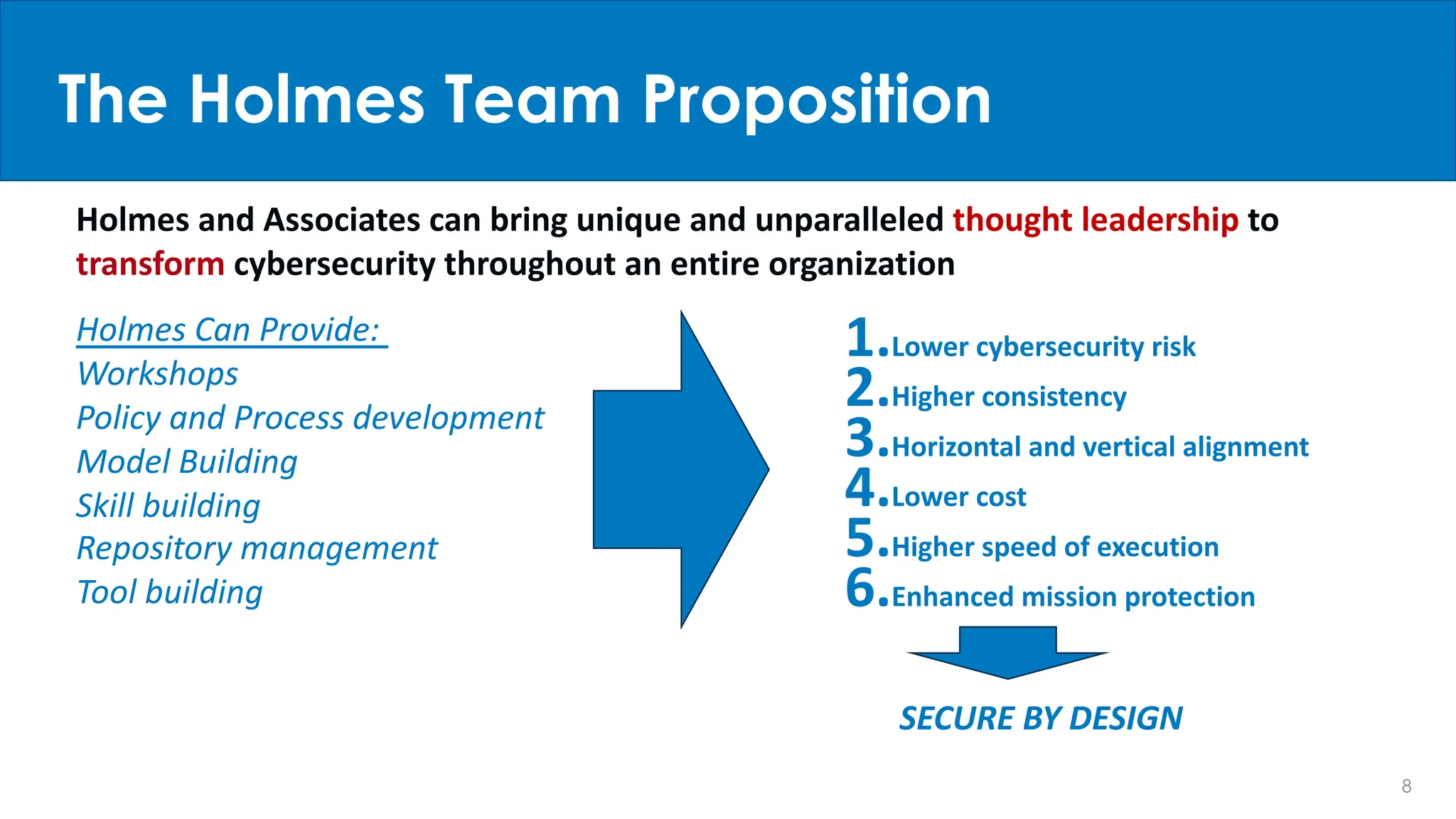 The Holmes Team Proposition

Holmes and Associates can bring unique and unparalleled thought leadership to transform cybersecurity throughout an entire organization

Holmes Can Provide:
Workshops
Policy and Process development
Model Building
Skill building
Repository management
Tool building

1. Lower cybersecurity risk
2. Higher consistency
3. Horizontal and vertical alignment
4. Lower cost
5. Higher speed of execution
6. Enhanced mission protection

SECURE BY DESIGN

8